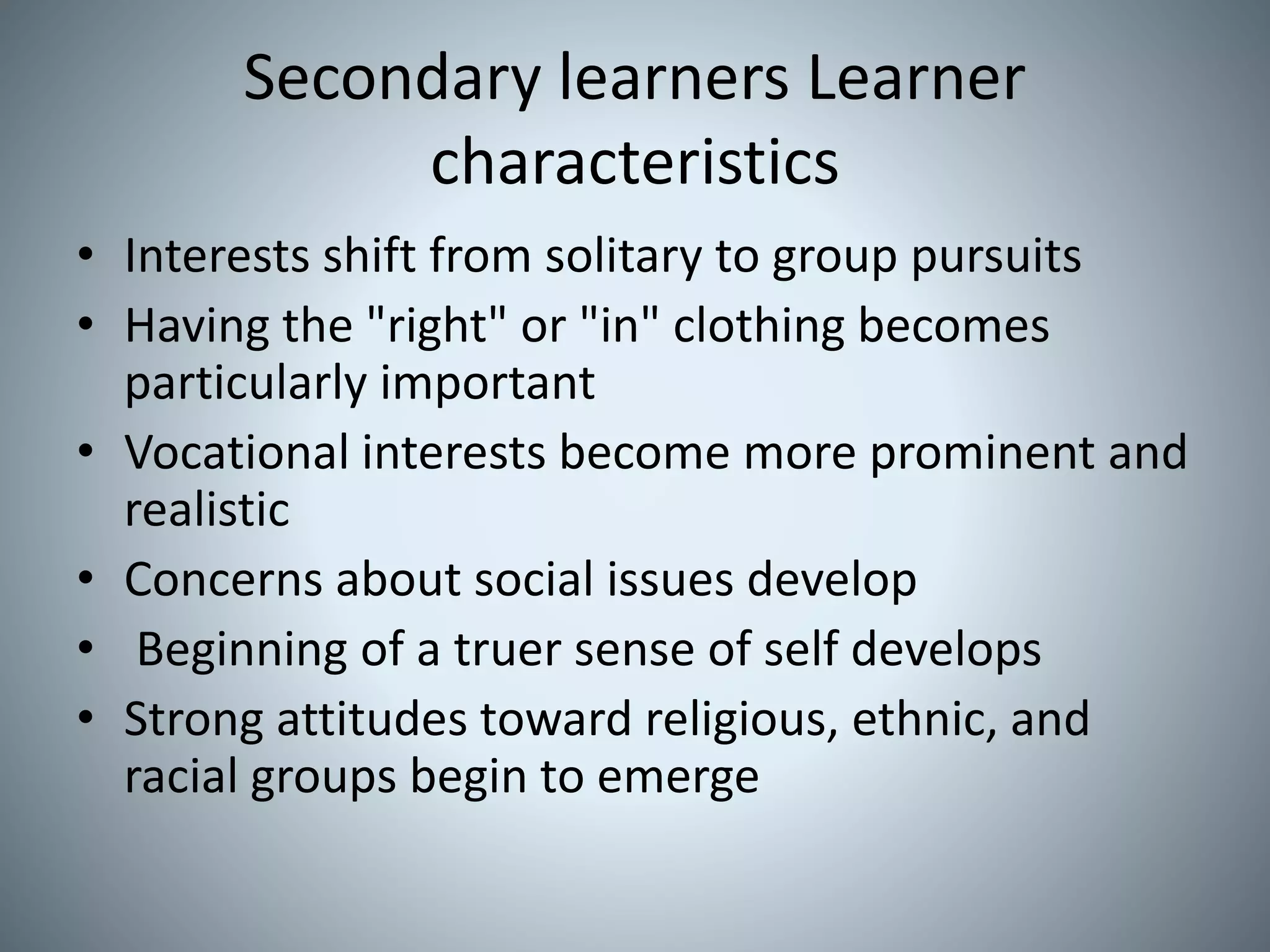 Secondary learners Learner characteristics

• Interests shift from solitary to group pursuits
• Having the "right" or "in" clothing becomes particularly important
• Vocational interests become more prominent and realistic
• Concerns about social issues develop
• Beginning of a truer sense of self develops
• Strong attitudes toward religious, ethnic, and racial groups begin to emerge